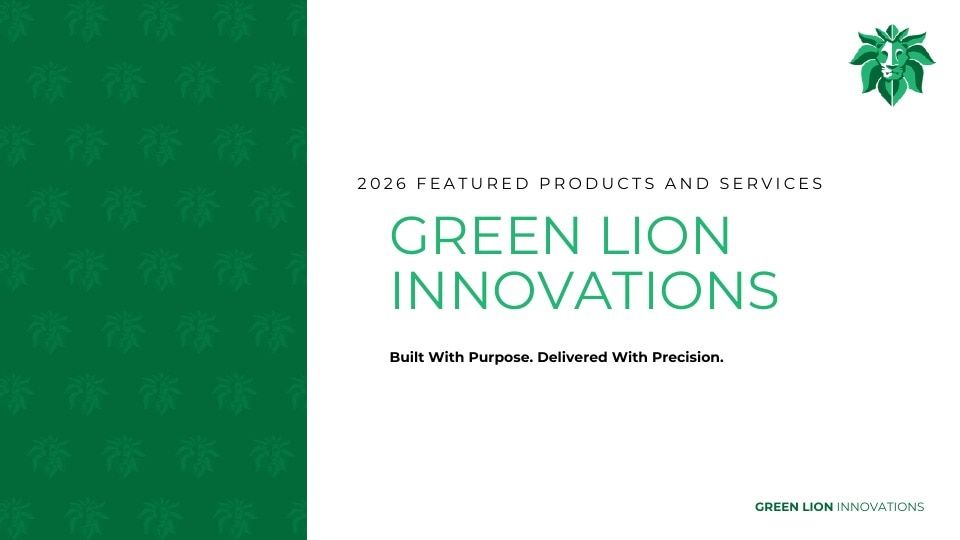 2026 FEATURED PRODUCTS AND SERVICES

GREEN LION INNOVATIONS

Built With Purpose. Delivered With Precision.

GREEN LION INNOVATIONS